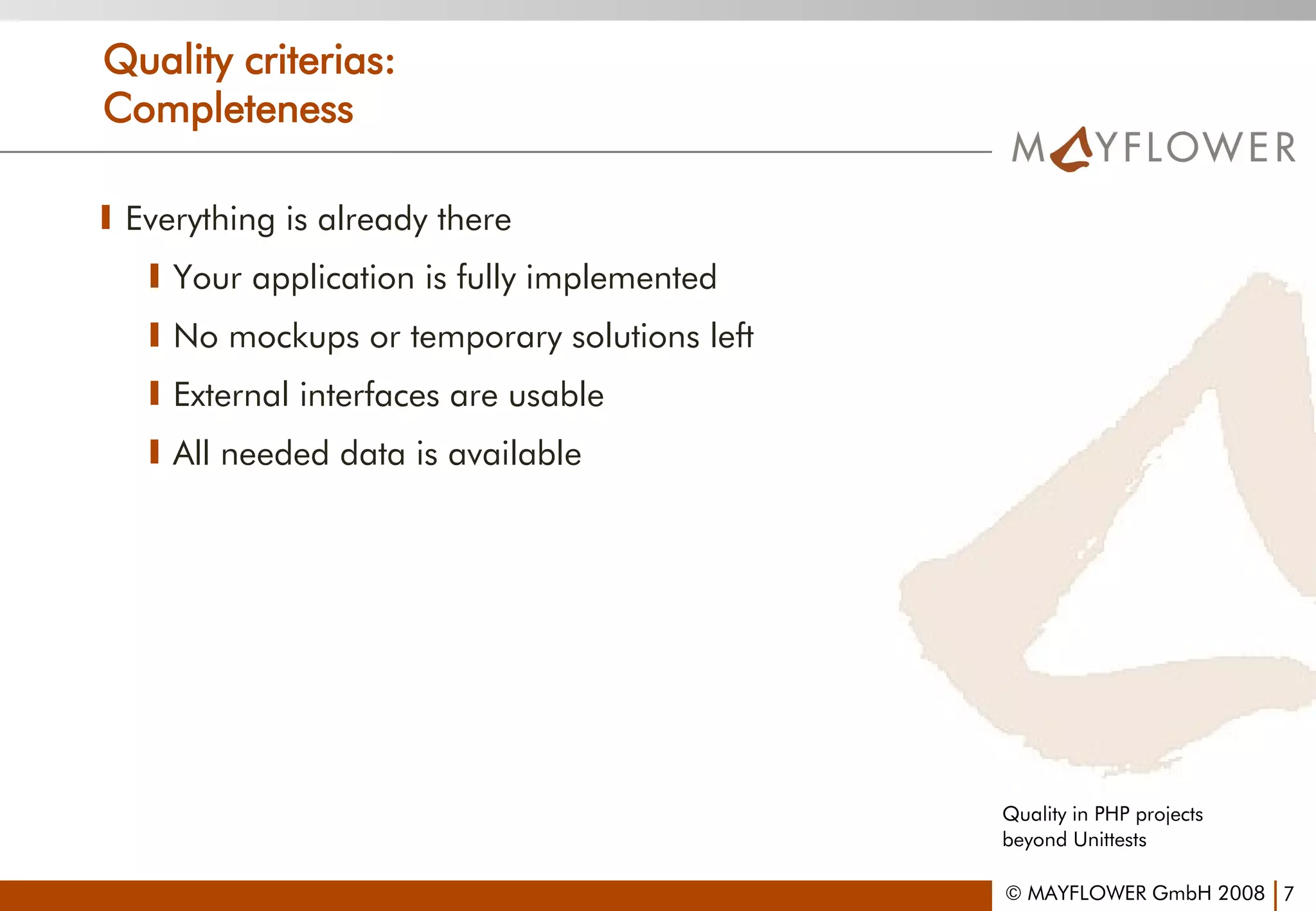 Quality criterias:
Completeness

MAYFLOWER

Everything is already there

Your application is fully implemented

No mockups or temporary solutions left

External interfaces are usable

All needed data is available

Quality in PHP projects
beyond Unittests

© MAYFLOWER GmbH 2008 | 7